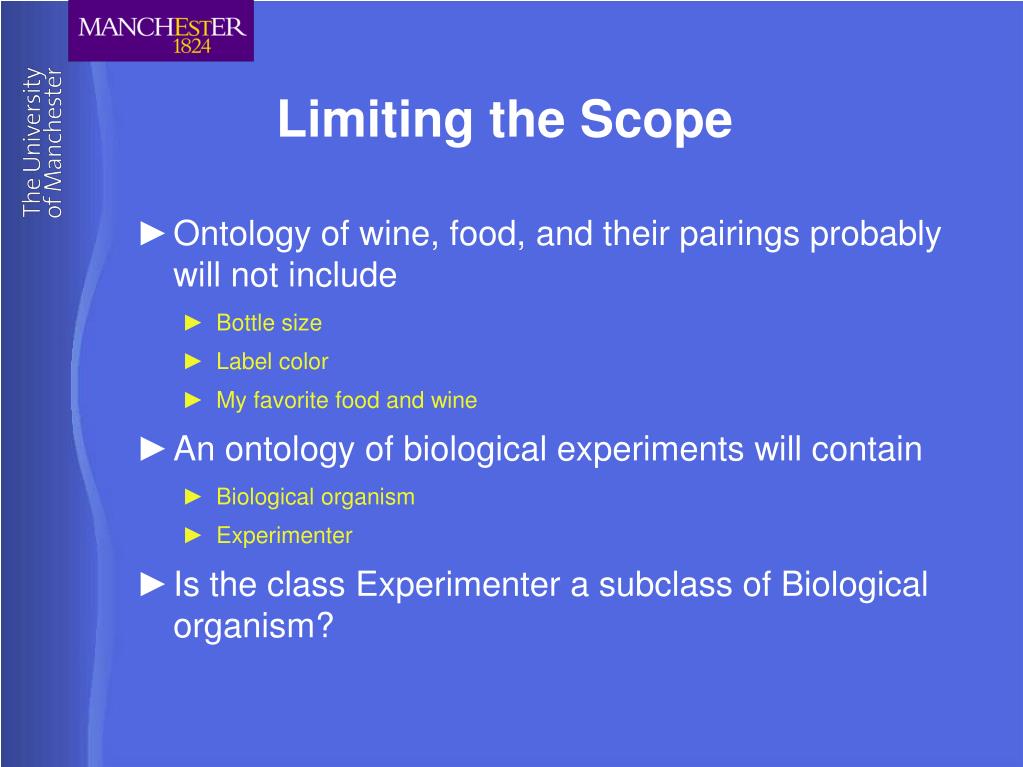 MANCHESTER
1824

The University of Manchester

Limiting the Scope

►Ontology of wine, food, and their pairings probably will not include

► Bottle size

► Label color

► My favorite food and wine

►An ontology of biological experiments will contain

► Biological organism

► Experimenter

►Is the class Experimenter a subclass of Biological organism?